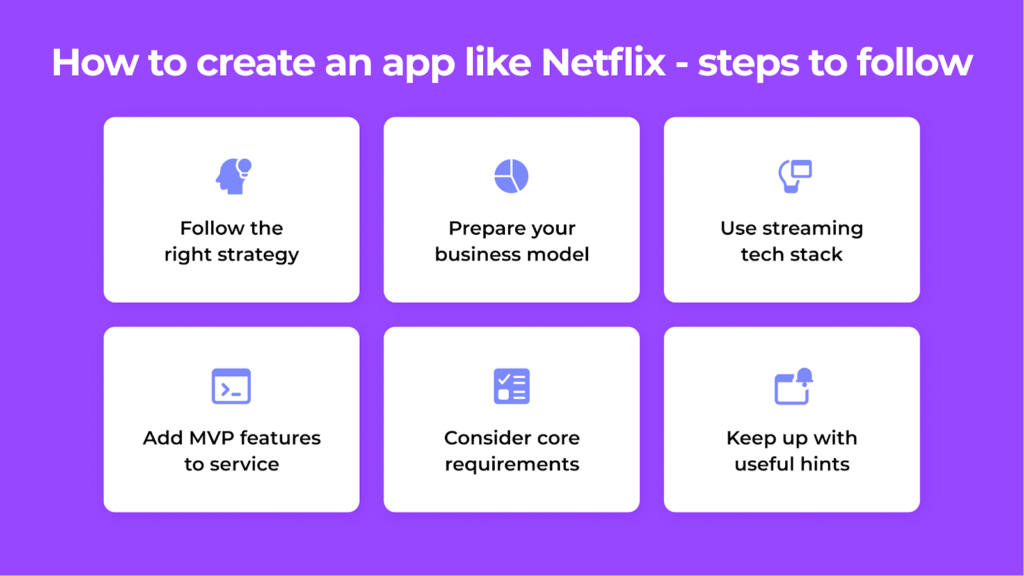 How to create an app like Netflix - steps to follow

Follow the right strategy

Prepare your business model

Use streaming tech stack

Add MVP features to service

Consider core requirements

Keep up with useful hints